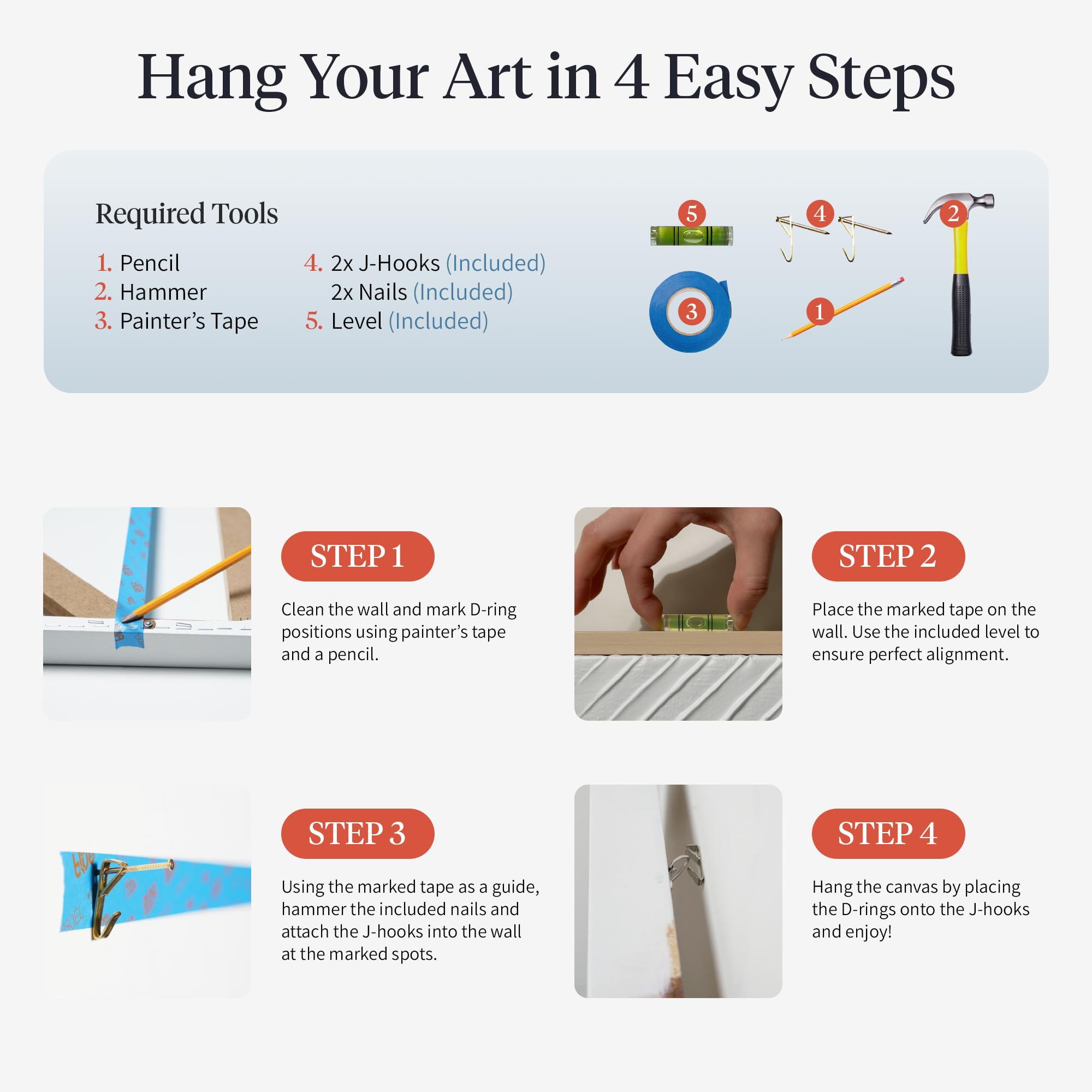 Hang Your Art in 4 Easy Steps

Required Tools

1. Pencil
2. Hammer
3. Painter's Tape

4. 2x J-Hooks (Included)
2x Nails (Included)
5. Level (Included)

5 4 2 3 1

STEP 1

Clean the wall and mark D-ring positions using painter's tape and a pencil.

STEP 2

Place the marked tape on the wall. Use the included level to ensure perfect alignment.

STEP 3

Using the marked tape as a guide, hammer the included nails and attach the J-hooks into the wall at the marked spots.

STEP 4

Hang the canvas by placing the D-rings onto the J-hooks and enjoy!